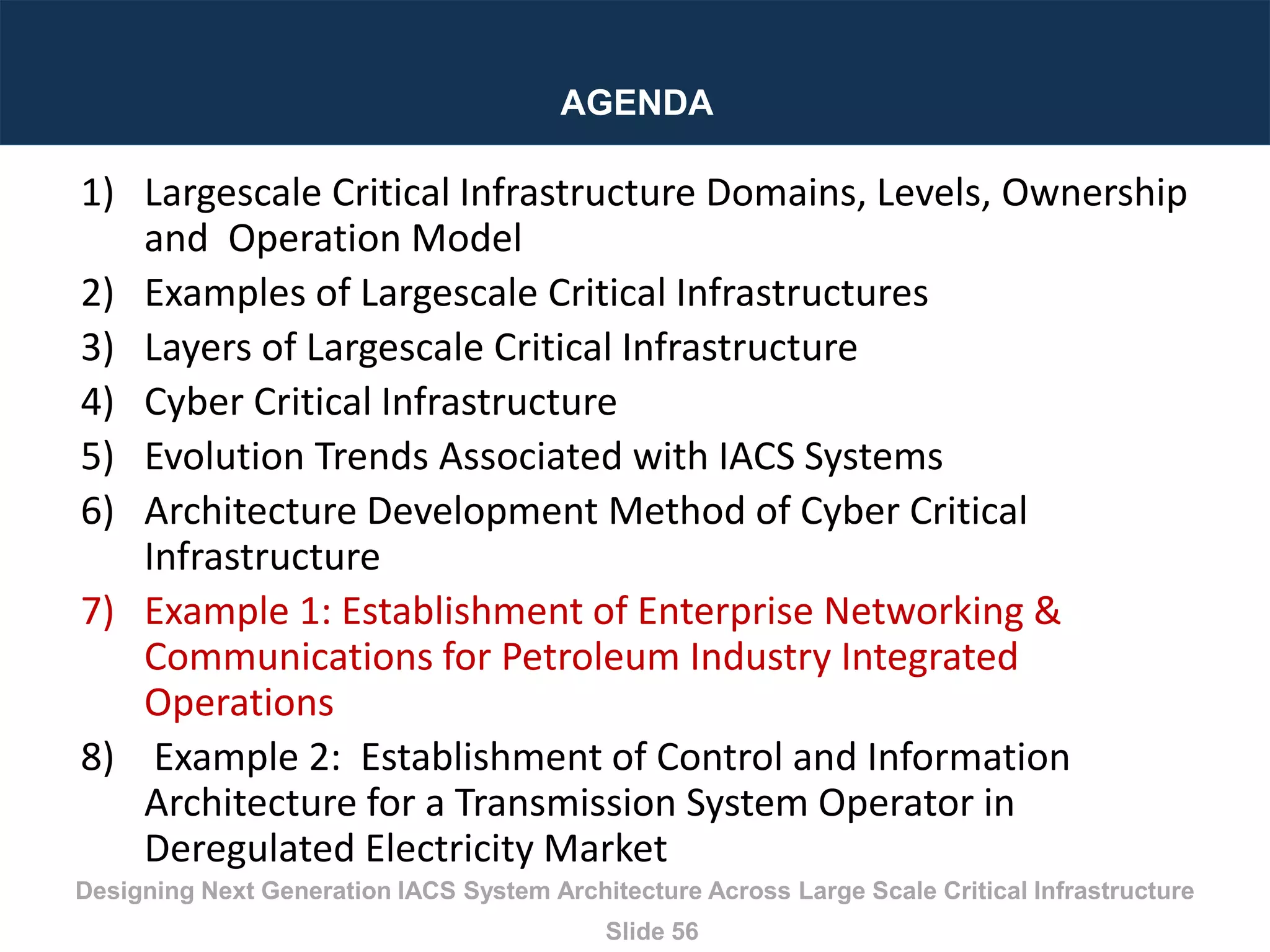 AGENDA

1) Largescale Critical Infrastructure Domains, Levels, Ownership and Operation Model
2) Examples of Largescale Critical Infrastructures
3) Layers of Largescale Critical Infrastructure
4) Cyber Critical Infrastructure
5) Evolution Trends Associated with IACS Systems
6) Architecture Development Method of Cyber Critical Infrastructure
7) Example 1: Establishment of Enterprise Networking & Communications for Petroleum Industry Integrated Operations
8) Example 2: Establishment of Control and Information Architecture for a Transmission System Operator in Deregulated Electricity Market

Designing Next Generation IACS System Architecture Across Large Scale Critical Infrastructure

Slide 56